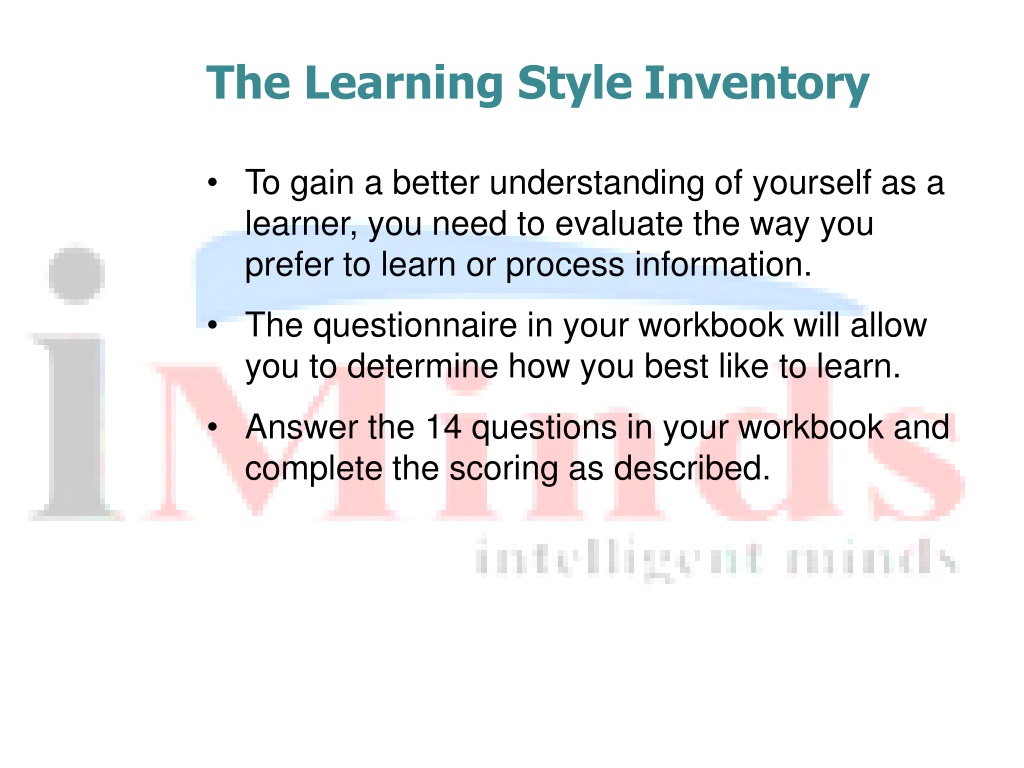 The Learning Style Inventory

• To gain a better understanding of yourself as a learner, you need to evaluate the way you prefer to learn or process information.

• The questionnaire in your workbook will allow you to determine how you best like to learn.

• Answer the 14 questions in your workbook and complete the scoring as described.

iMinds
intelligent minds